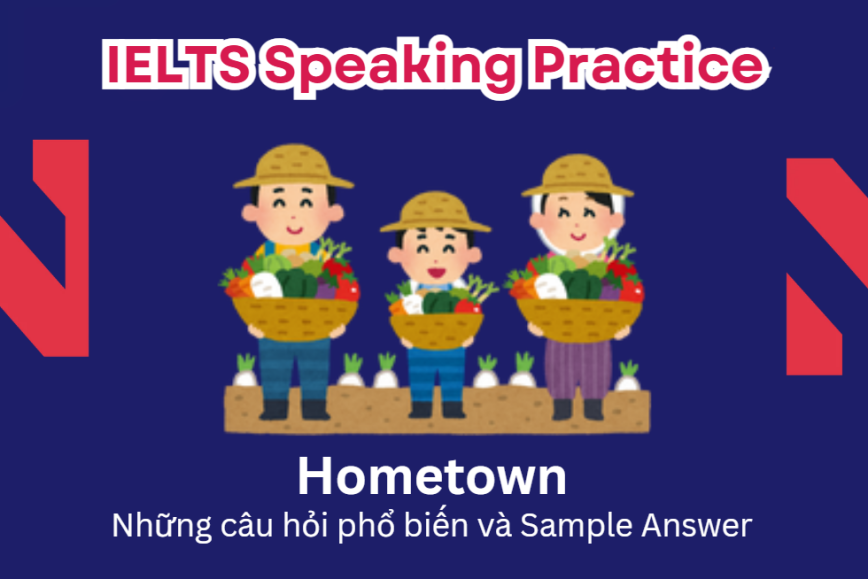 IELTS Speaking Practice

Hometown

Những câu hỏi phổ biến và Sample Answer